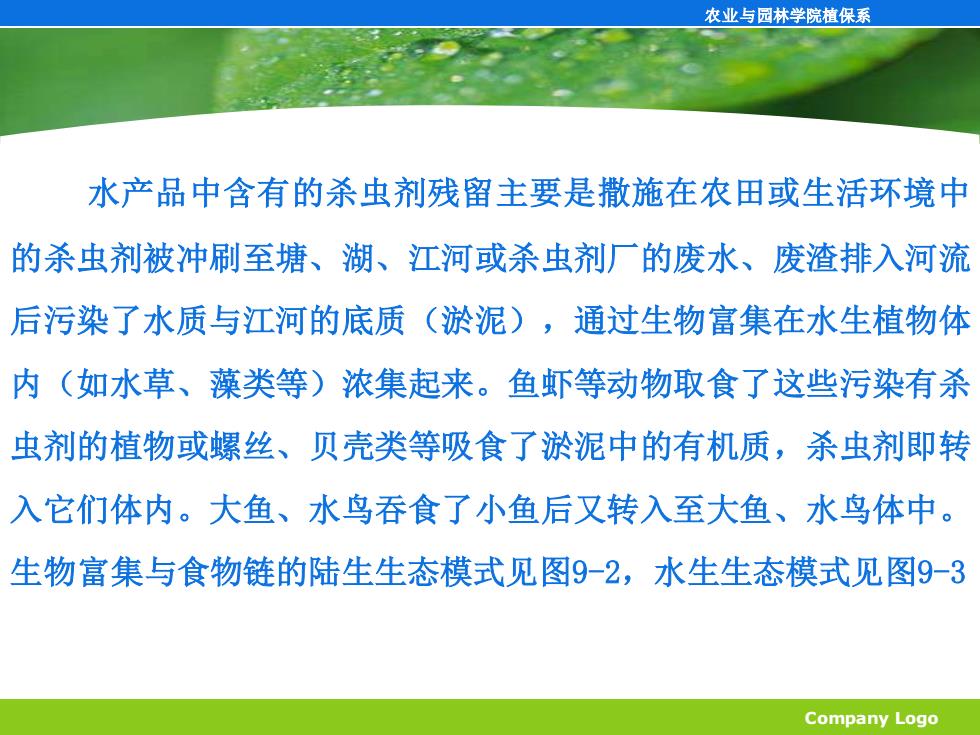 农业与园林学院植保系

水产品中含有的杀虫剂残留主要是撒施在农田或生活环境中的杀虫剂被冲刷至塘、湖、江河或杀虫剂厂的废水、废渣排入河流后污染了水质与江河的底质（淤泥），通过生物富集在水生植物体内（如水草、藻类等）浓集起来。鱼虾等动物取食了这些污染有杀虫剂的植物或螺丝、贝壳类等吸食了淤泥中的有机质，杀虫剂即转入它们体内。大鱼、水鸟吞食了小鱼后又转入至大鱼、水鸟体中。生物富集与食物链的陆生生态模式见图9-2，水生生态模式见图9-3

Company Logo